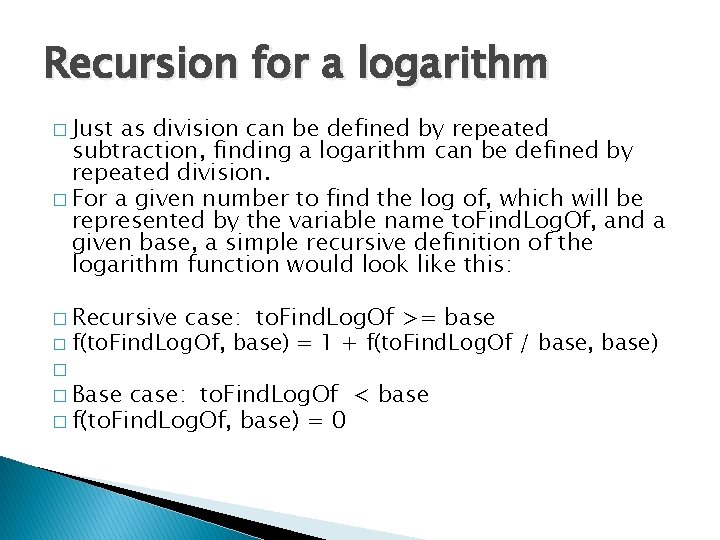 Recursion for a logarithm

□ Just as division can be defined by repeated subtraction, finding a logarithm can be defined by repeated division.
□ For a given number to find the log of, which will be represented by the variable name toFindLogOf, and a given base, a simple recursive definition of the logarithm function would look like this:

□ Recursive case: toFindLogOf >= base
□ f(toFindLogOf, base) = 1 + f(toFindLogOf / base, base)
□
□ Base case: toFindLogOf < base
□ f(toFindLogOf, base) = 0